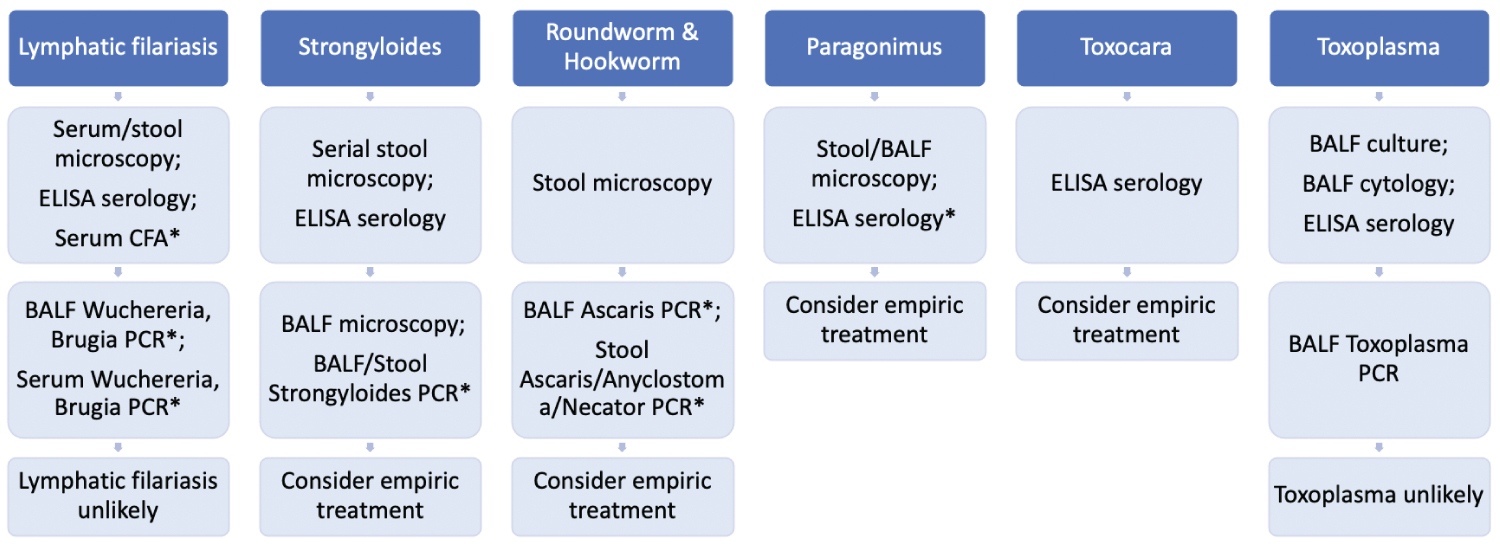 Lymphatic filariasis

Serum/stool microscopy;
ELISA serology;
Serum CFA*

BALF Wuchereria, Brugia PCR*;
Serum Wuchereria, Brugia PCR*

Lymphatic filariasis unlikely

Strongyloides

Serial stool microscopy;
ELISA serology

BALF microscopy;
BALF/Stool Strongyloides PCR*

Consider empiric treatment

Roundworm & Hookworm

Stool microscopy

BALF Ascaris PCR*;
Stool Ascaris/Anyclostoma/Necator PCR*

Consider empiric treatment

Paragonimus

Stool/BALF microscopy;
ELISA serology*

Consider empiric treatment

Toxocara

ELISA serology

Consider empiric treatment

Toxoplasma

BALF culture;
BALF cytology;
ELISA serology

BALF Toxoplasma PCR

Toxoplasma unlikely